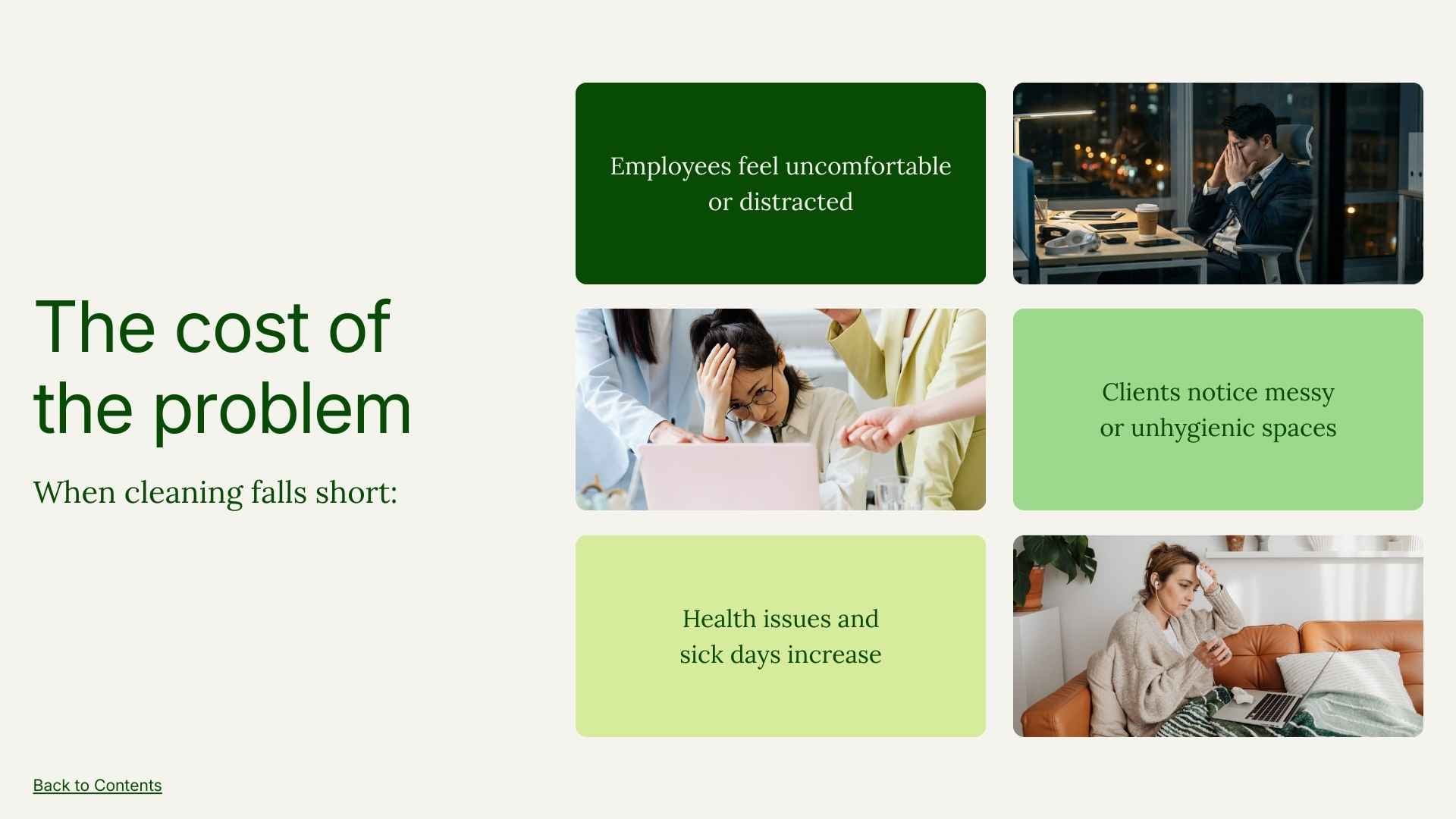 The cost of the problem

When cleaning falls short:

Employees feel uncomfortable or distracted

Clients notice messy or unhygienic spaces

Health issues and sick days increase

Back to Contents